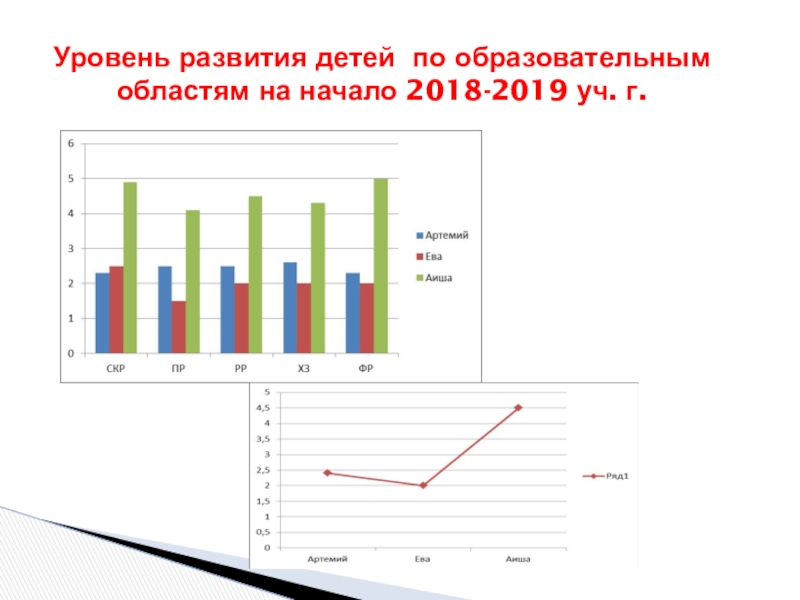 Уровень развития детей по образовательным областям на начало 2018-2019 уч. г.

6
5
4
3
2
1
0
СКР
ПР
РР
ХЗ
ФР

Артемий
Ева
Аиша

5
4,5
4
3,5
3
2,5
2
1,5
1
0,5
0
Артемий
Ева
Аиша

Ряд1